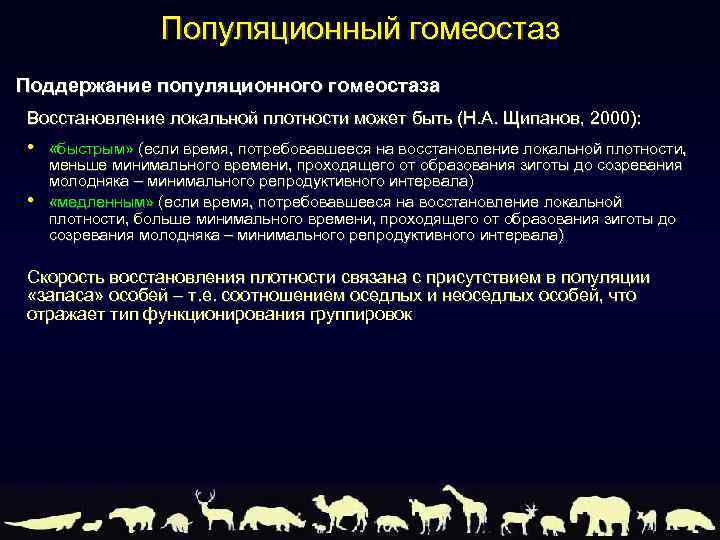 Популяционный гомеостаз

Поддержание популяционного гомеостаза

Восстановление локальной плотности может быть (Н.А. Щипанов, 2000):

• «быстрым» (если время, потребовавшееся на восстановление локальной плотности, меньше минимального времени, проходящего от образования зиготы до созревания молодняка – минимального репродуктивного интервала)
• «медленным» (если время, потребовавшееся на восстановление локальной плотности, больше минимального времени, проходящего от образования зиготы до созревания молодняка – минимального репродуктивного интервала)

Скорость восстановления плотности связана с присутствием в популяции «запаса» особей – т.е. соотношением оседлых и неоседлых особей, что отражает тип функционирования группировок